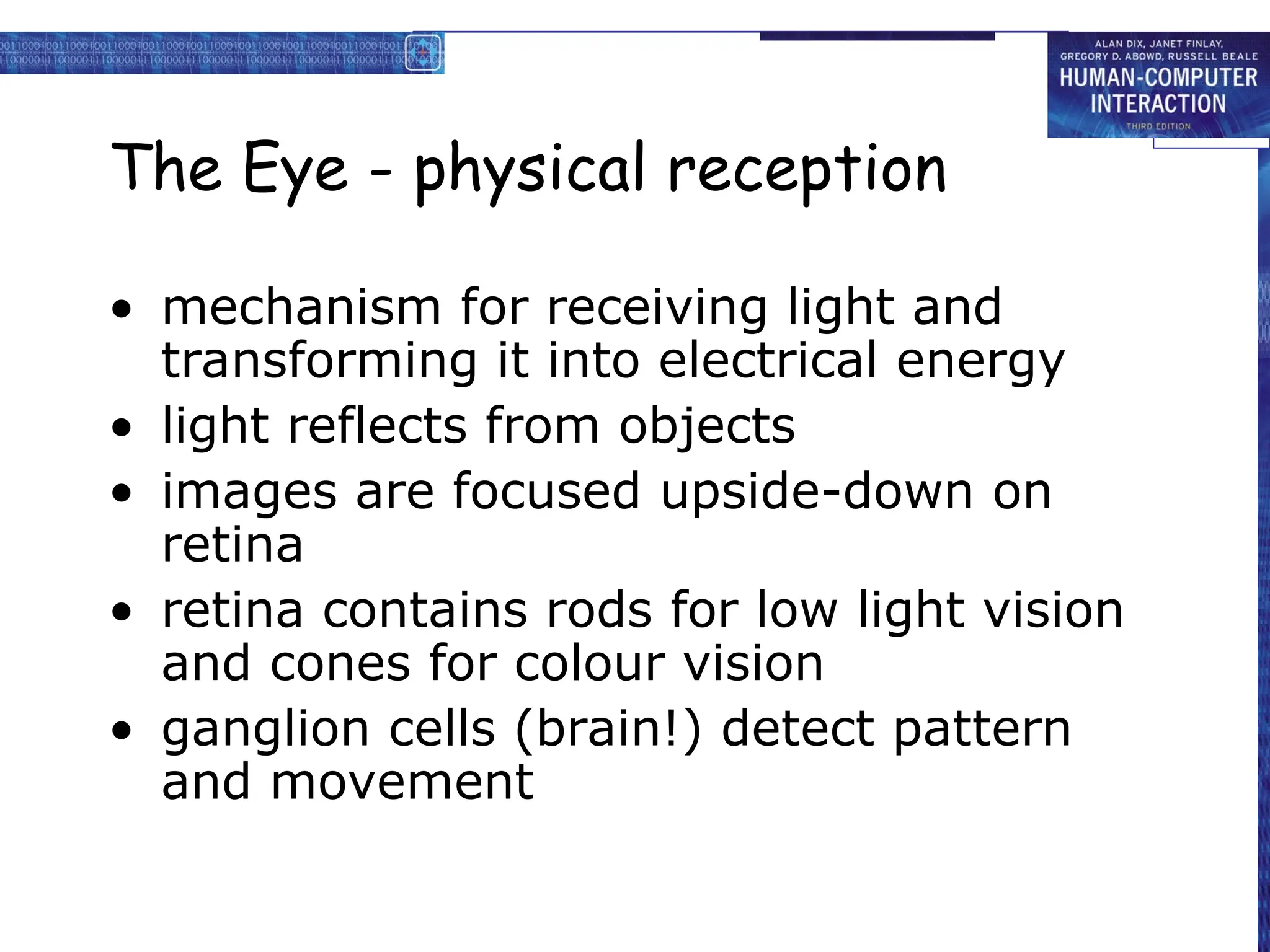 ALAN DIX, JANET FINLAY, GREGORY D. ABOWD, RUSSELL BEALE
HUMAN-COMPUTER INTERACTION
THIRD EDITION

The Eye - physical reception

• mechanism for receiving light and transforming it into electrical energy
• light reflects from objects
• images are focused upside-down on retina
• retina contains rods for low light vision and cones for colour vision
• ganglion cells (brain!) detect pattern and movement